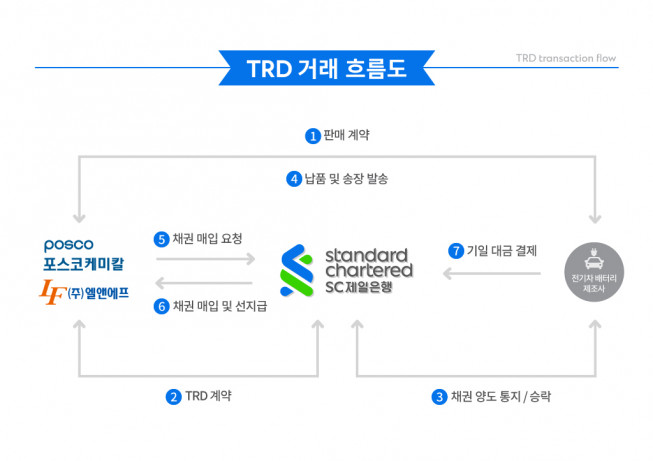 TRD 거래 흐름도

TRD transaction flow

1 판매 계약

4 납품 및 송장 발송

posco
포스코케미칼

LF (주)엘앤에프

5 채권 매입 요청

6 채권 매입 및 선지급

standard chartered
SC제일은행

7 기일 대금 결제

전기차 배터리 제조사

2 TRD 계약

3 채권 양도 통지 / 승락